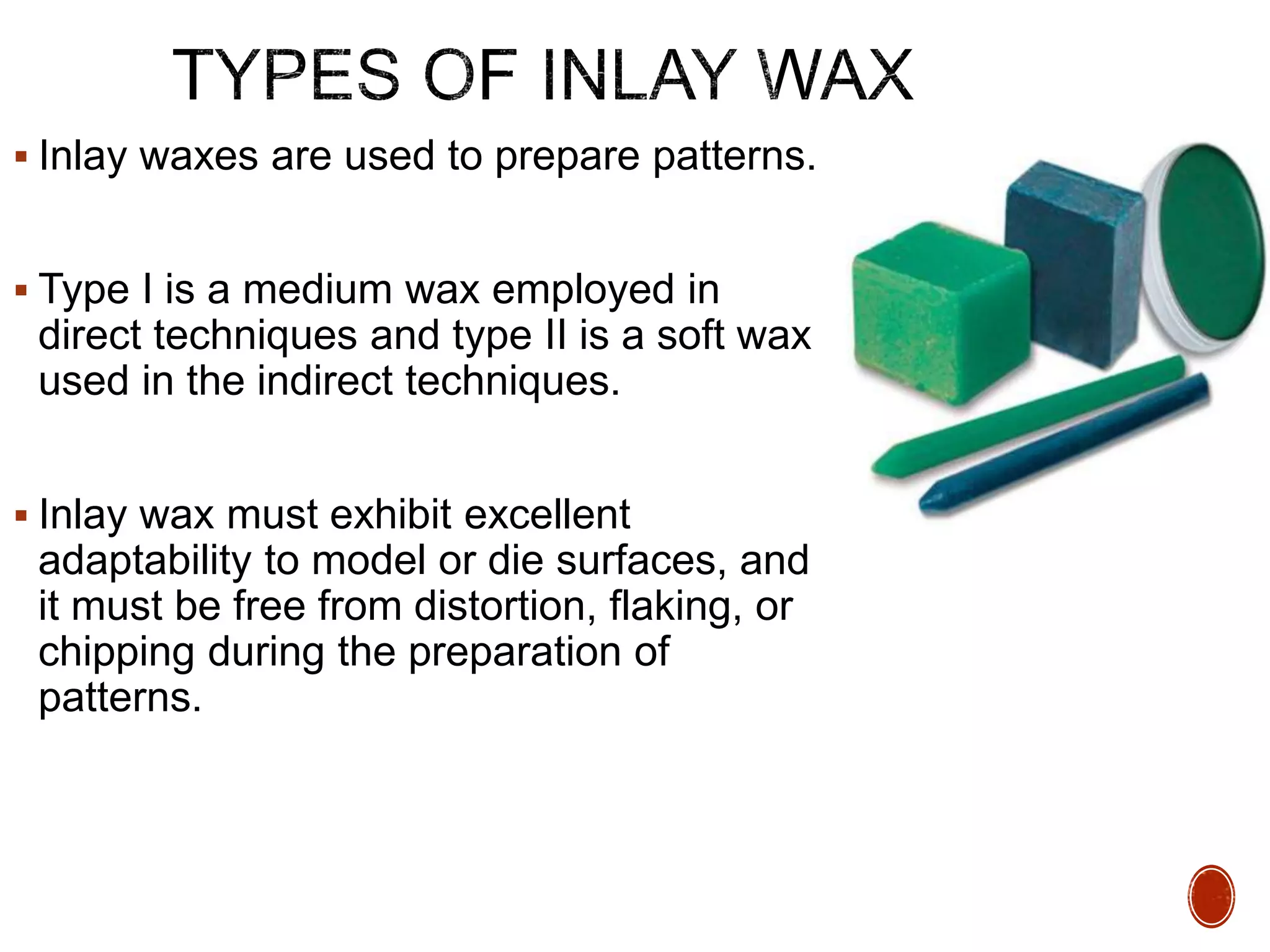 TYPES OF INLAY WAX

▪ Inlay waxes are used to prepare patterns.

▪ Type I is a medium wax employed in direct techniques and type II is a soft wax used in the indirect techniques.

▪ Inlay wax must exhibit excellent adaptability to model or die surfaces, and it must be free from distortion, flaking, or chipping during the preparation of patterns.